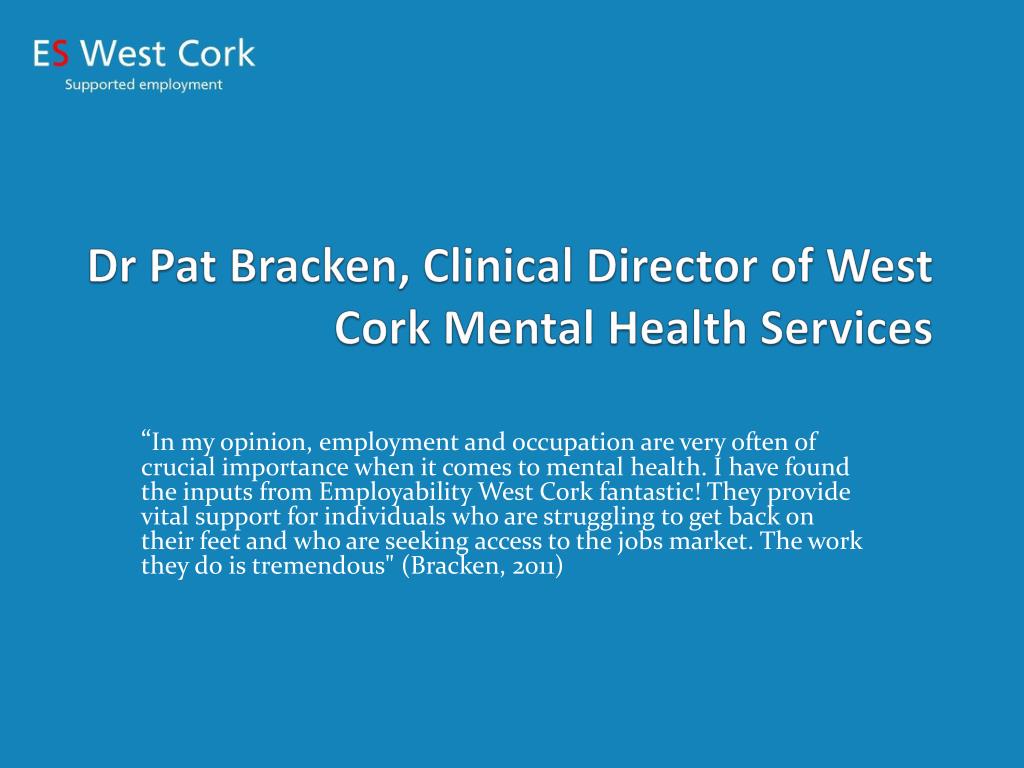 ES West Cork
Supported employment

Dr Pat Bracken, Clinical Director of West Cork Mental Health Services

“In my opinion, employment and occupation are very often of crucial importance when it comes to mental health. I have found the inputs from Employability West Cork fantastic! They provide vital support for individuals who are struggling to get back on their feet and who are seeking access to the jobs market. The work they do is tremendous" (Bracken, 2011)